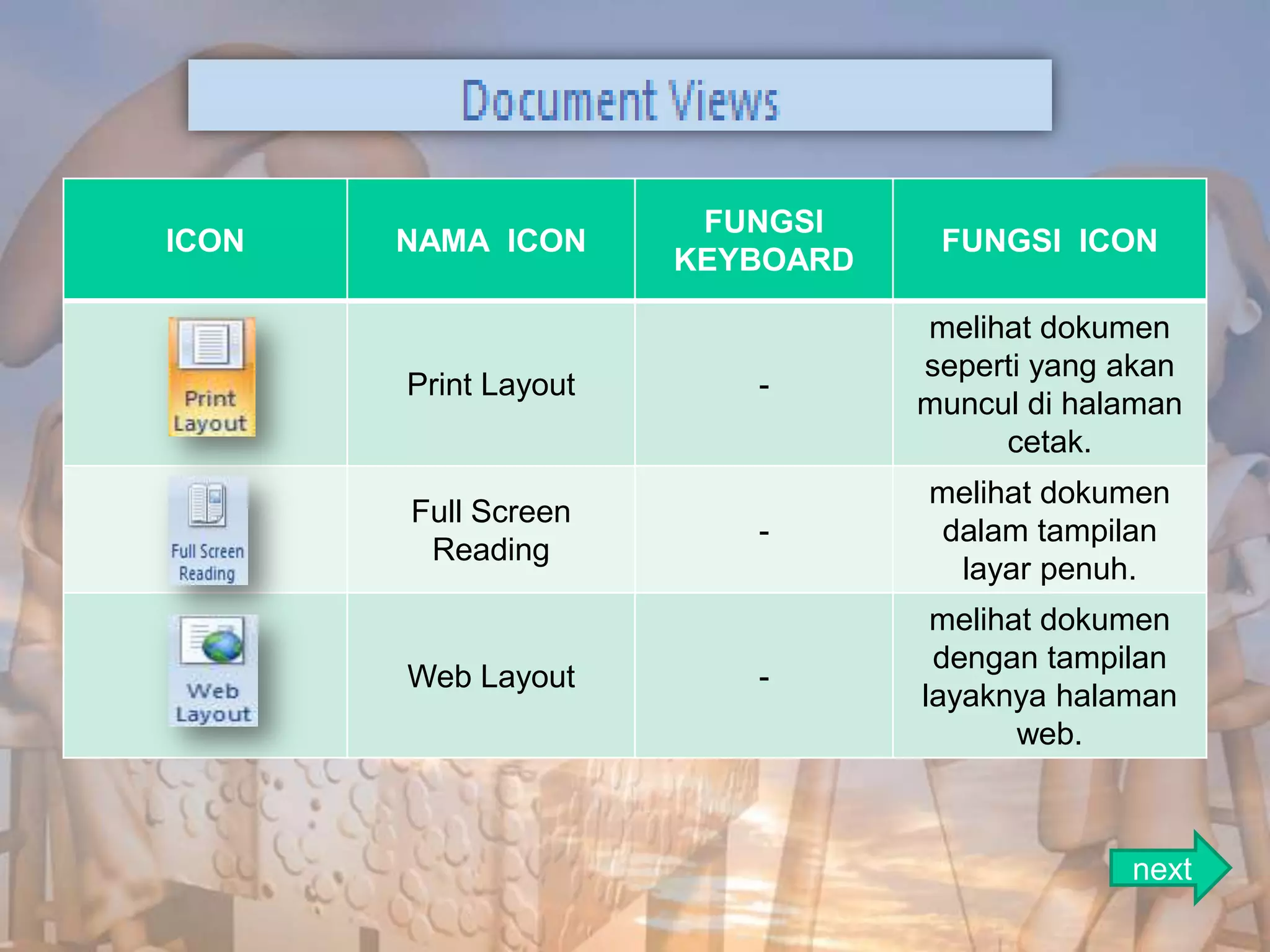 Document Views

| ICON | NAMA ICON | FUNGSI KEYBOARD | FUNGSI ICON |
|---|---|---|---|
| Print Layout | Print Layout | - | melihat dokumen seperti yang akan muncul di halaman cetak. |
| Full Screen Reading | Full Screen Reading | - | melihat dokumen dalam tampilan layar penuh. |
| Web Layout | Web Layout | - | melihat dokumen dengan tampilan layaknya halaman web. |

next